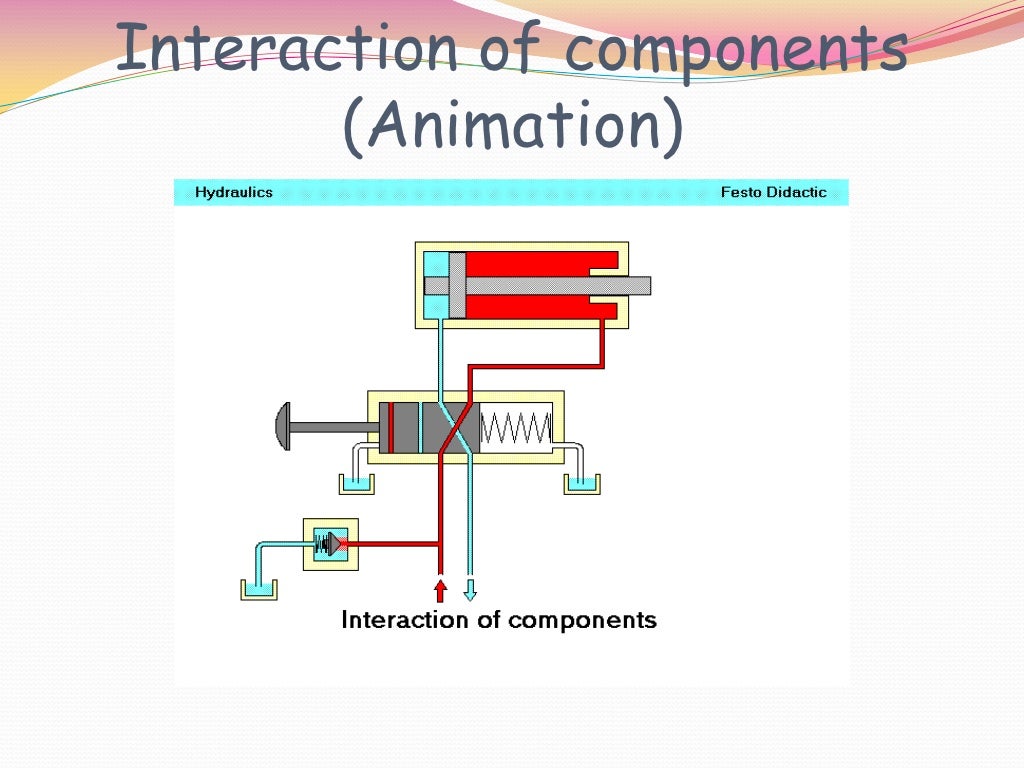 Interaction of components (Animation)

Hydraulics

Festo Didactic

Interaction of components